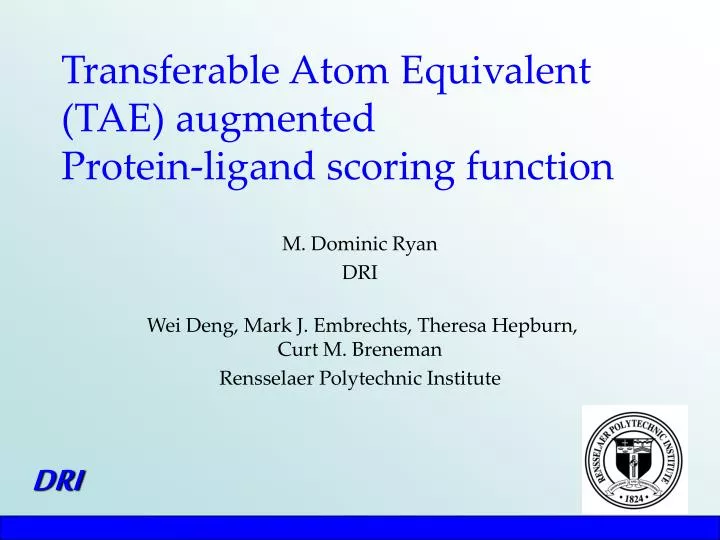 Transferable Atom Equivalent (TAE) augmented Protein-ligand scoring function

M. Dominic Ryan
DRI

Wei Deng, Mark J. Embrechts, Theresa Hepburn, Curt M. Breneman
Rensselaer Polytechnic Institute

DRI

RENSSELAER POLYTECHNIC INSTITUTE
1824